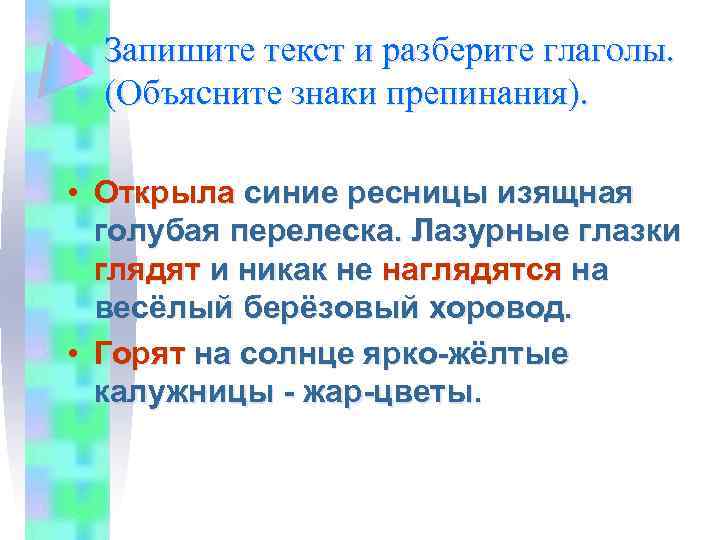 Запишите текст и разберите глаголы. (Объясните знаки препинания).

• Открыла синие ресницы изящная голубая перелеска. Лазурные глазки глядят и никак не наглядятся на весёлый берёзовый хоровод.

• Горят на солнце ярко-жёлтые калужницы - жар-цветы.